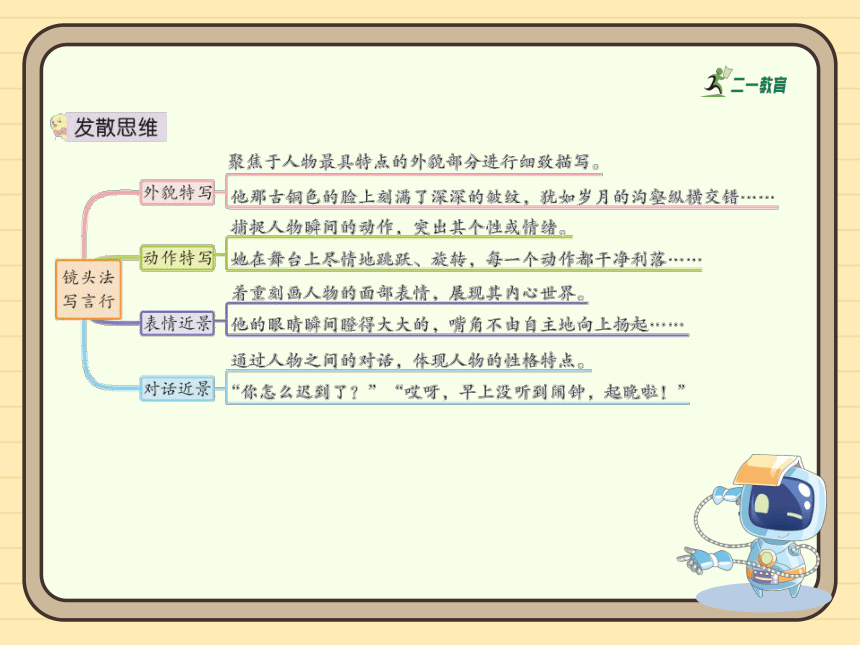 二一教育

发散思维

镜头法写言行

外貌特写
聚焦于人物最具特点的外貌部分进行细致描写。
他那古铜色的脸上刻满了深深的皱纹，犹如岁月的沟壑纵横交错……

动作特写
捕捉人物瞬间的动作，突出其个性或情绪。
她在舞台上尽情地跳跃、旋转，每一个动作都干净利落……

表情近景
着重刻画人物的面部表情，展现其内心世界。
他的眼睛瞬间瞪得大大的，嘴角不由自主地向上扬起……

对话近景
通过人物之间的对话，体现人物的性格特点。
“你怎么迟到了？”“哎呀，早上没听到闹钟，起晚啦！”